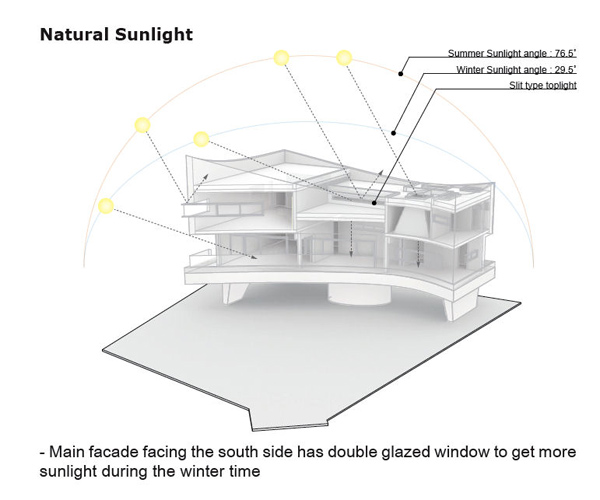 Natural Sunlight

Summer Sunlight angle : 76.5˚
Winter Sunlight angle : 29.5˚
Slit type toplight

- Main facade facing the south side has double glazed window to get more sunlight during the winter time